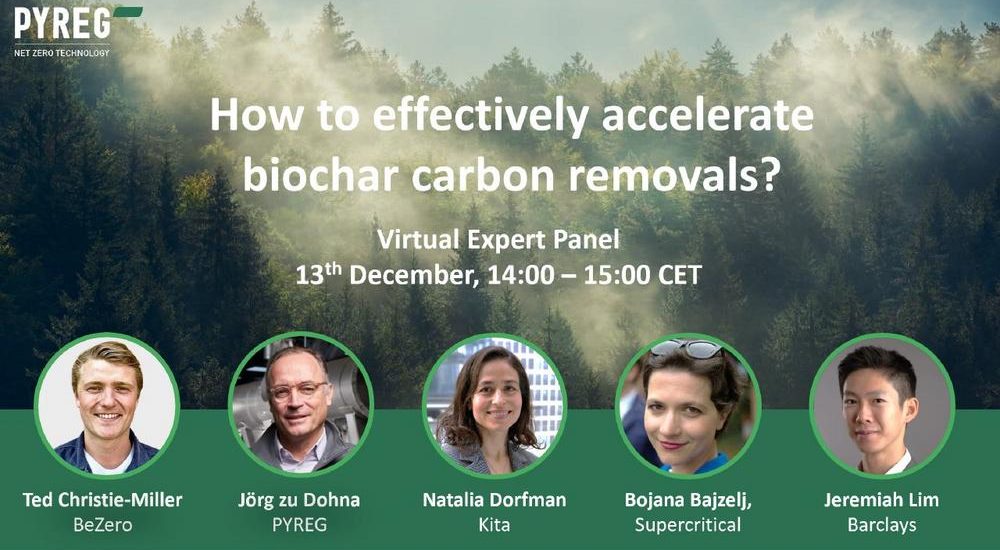 PYREG
NET ZERO TECHNOLOGY

How to effectively accelerate biochar carbon removals?

Virtual Expert Panel
13$^{th}$ December, 14:00 – 15:00 CET

Ted Christie-Miller
BeZero

Jörg zu Dohna
PYREG

Natalia Dorfman
Kita

Bojana Bajzelj,
Supercritical

Jeremiah Lim
Barclays